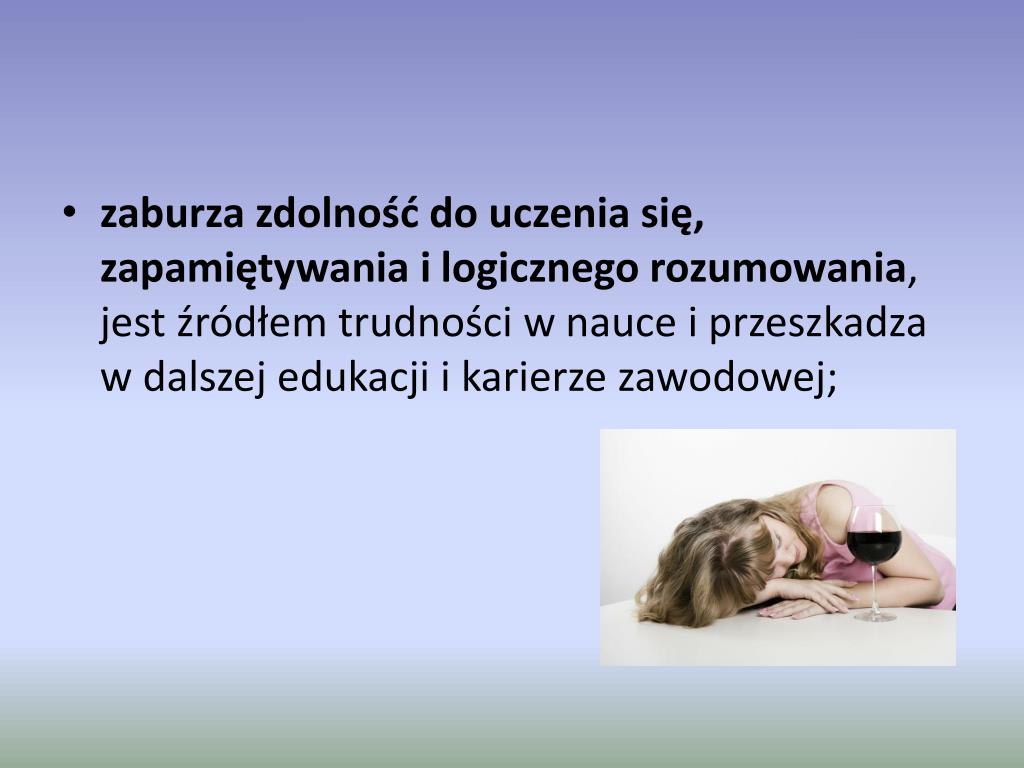 • zaburza zdolność do uczenia się, zapamiętywania i logicznego rozumowania, jest źródłem trudności w nauce i przeszkadza w dalszej edukacji i karierze zawodowej;